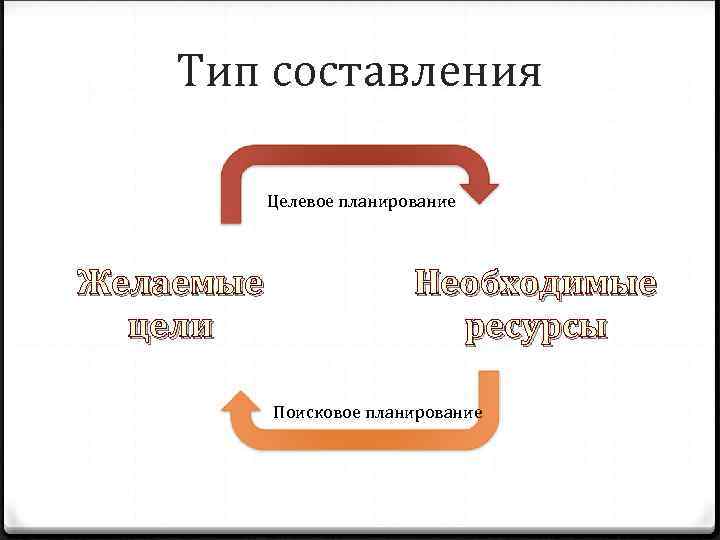 Тип составления

Целевое планирование

Желаемые цели

Необходимые ресурсы

Поисковое планирование